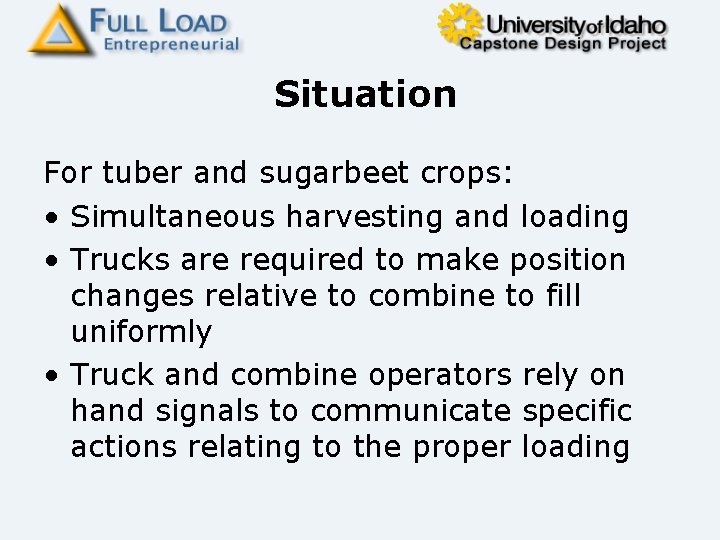 FULL LOAD
Entrepreneurial

University of Idaho
Capstone Design Project

Situation

For tuber and sugarbeet crops:

• Simultaneous harvesting and loading
• Trucks are required to make position changes relative to combine to fill uniformly
• Truck and combine operators rely on hand signals to communicate specific actions relating to the proper loading